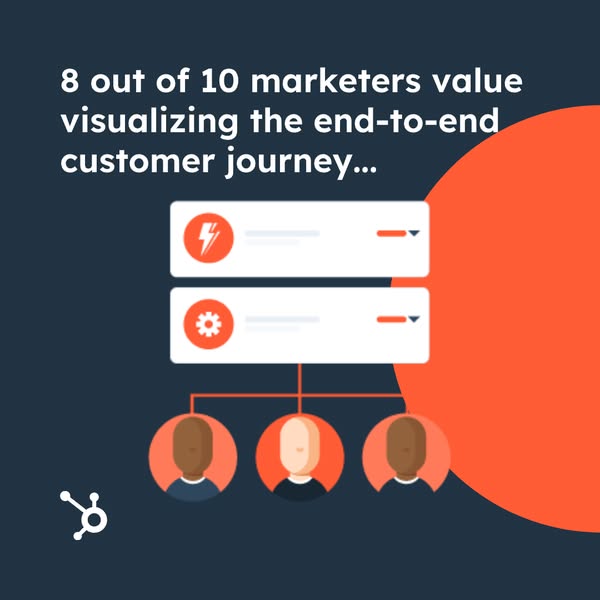 8 out of 10 marketers value visualizing the end-to-end customer journey...